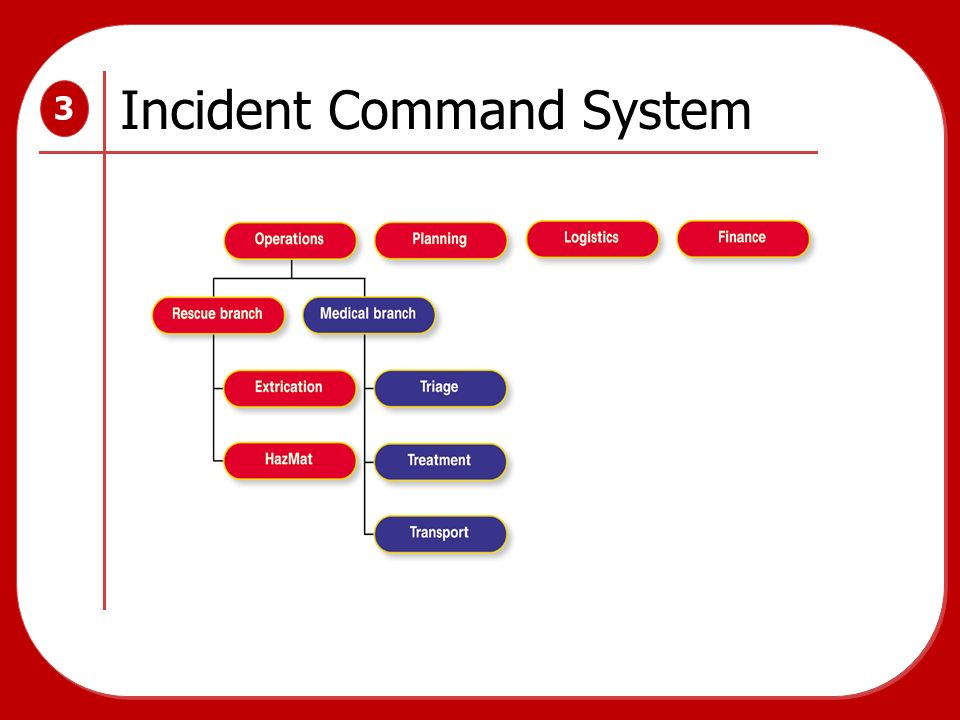 3

Incident Command System

Operations

Planning

Logistics

Finance

Rescue branch

Medical branch

Extrication

HazMat

Triage

Treatment

Transport